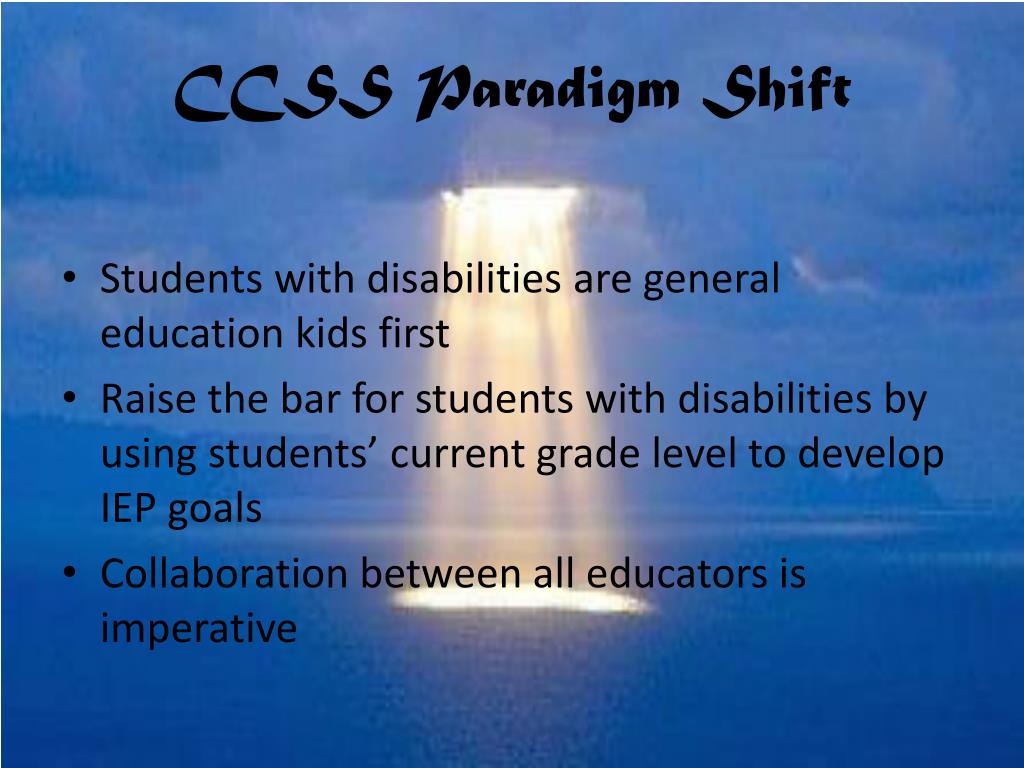 CCSS Paradigm Shift

• Students with disabilities are general education kids first
• Raise the bar for students with disabilities by using students’ current grade level to develop IEP goals
• Collaboration between all educators is imperative